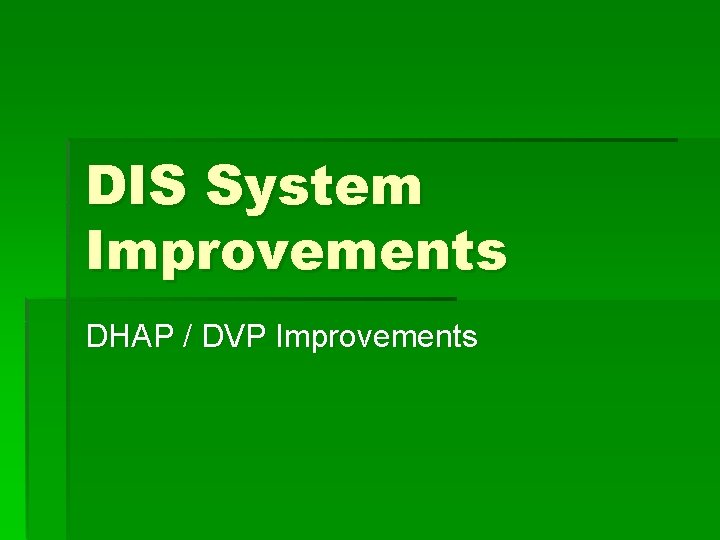 DIS System Improvements

DHAP / DVP Improvements